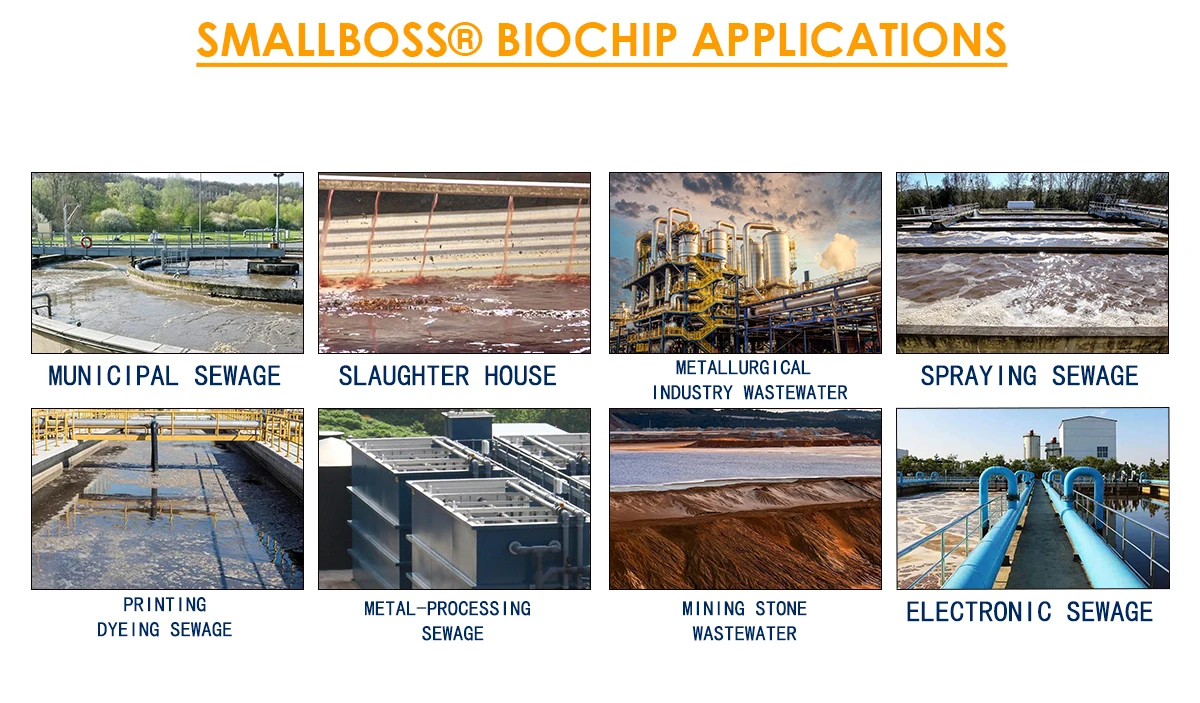 SMALLBOSS® BIOCHIP APPLICATIONS

MUNICIPAL SEWAGE

SLAUGHTER HOUSE

METALLURGICAL INDUSTRY WASTEWATER

SPRAYING SEWAGE

PRINTING DYEING SEWAGE

METAL-PROCESSING SEWAGE

MINING STONE WASTEWATER

ELECTRONIC SEWAGE